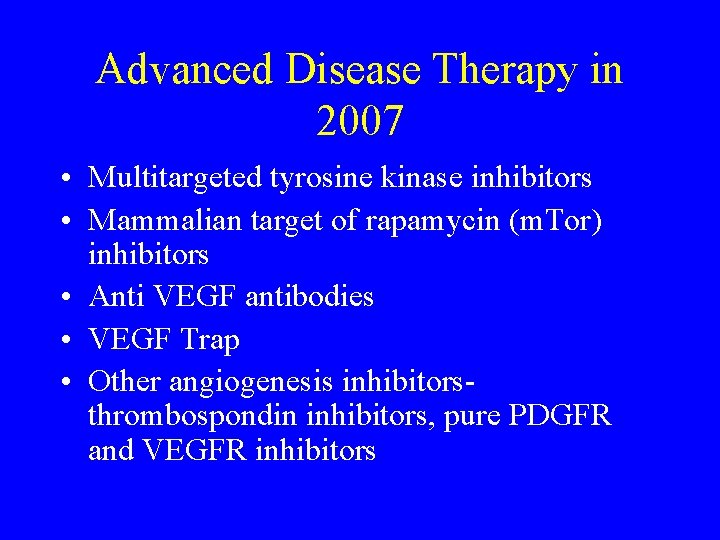 Advanced Disease Therapy in 2007

• Multitargeted tyrosine kinase inhibitors
• Mammalian target of rapamycin (mTor) inhibitors
• Anti VEGF antibodies
• VEGF Trap
• Other angiogenesis inhibitors- thrombospondin inhibitors, pure PDGFR and VEGFR inhibitors